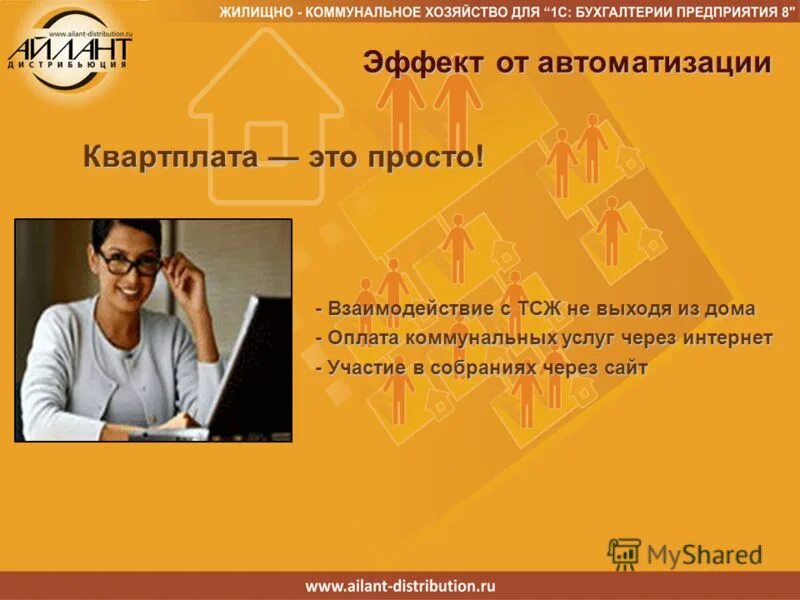 www.ailant-distribution.ru
АЙЛАНТ
ДИСТРИБЬЮЦИЯ

ЖИЛИЩНО - КОММУНАЛЬНОЕ ХОЗЯЙСТВО ДЛЯ "1С: БУХГАЛТЕРИИ ПРЕДПРИЯТИЯ 8"

Эффект от автоматизации

Квартплата — это просто!

- Взаимодействие с ТСЖ не выходя из дома
- Оплата коммунальных услуг через интернет
- Участие в собраниях через сайт

MyShared

www.ailant-distribution.ru